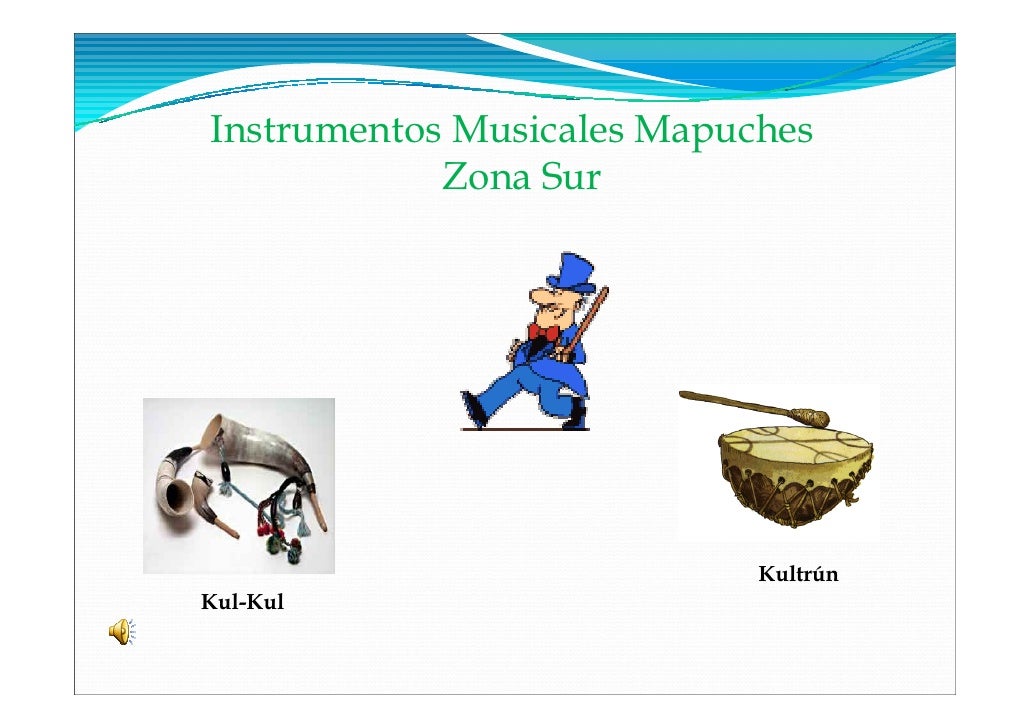 Instrumentos Musicales Mapuches
Zona Sur

Kultrún

Kul-Kul